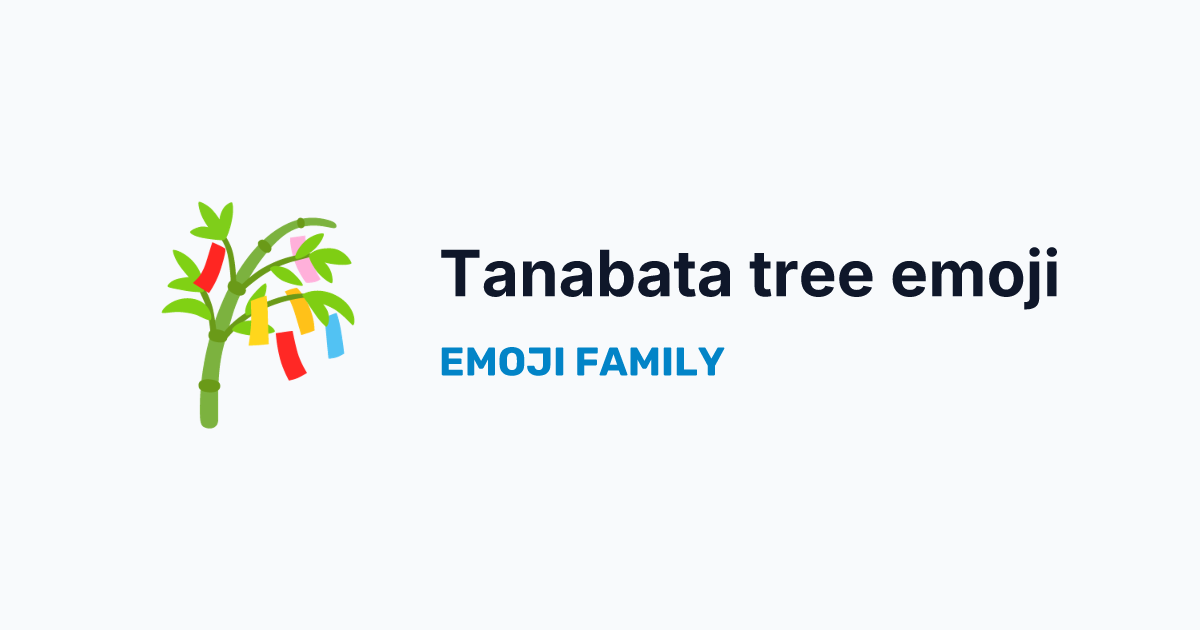 Tanabata tree emoji

EMOJI FAMILY